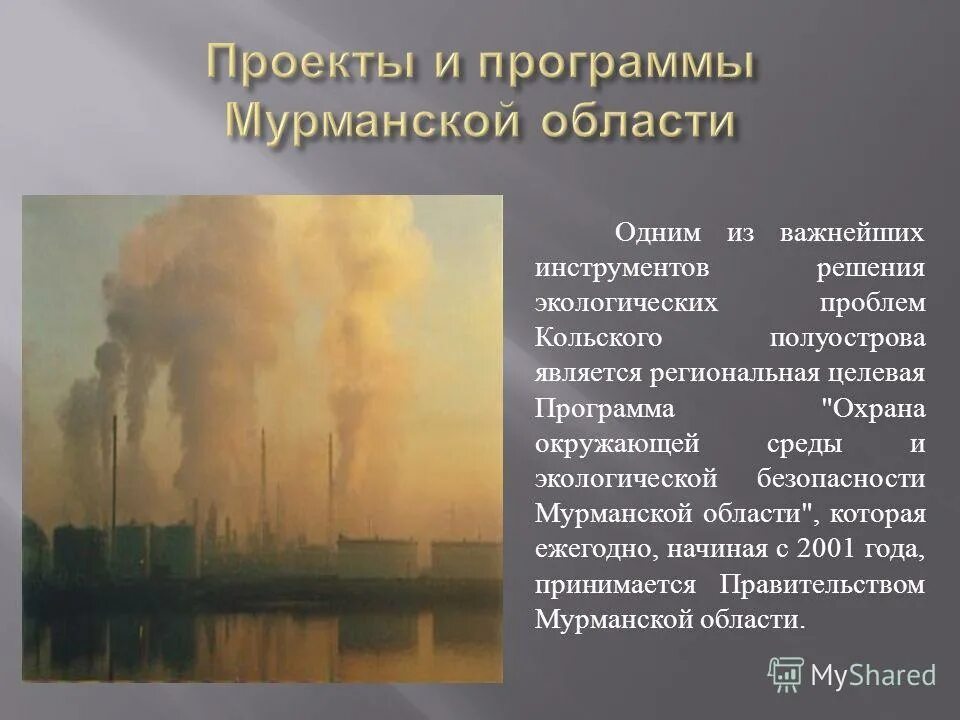 Проекты и программы Мурманской области

Одним из важнейших инструментов решения экологических проблем Кольского полуострова является региональная целевая Программа "Охрана окружающей среды и экологической безопасности Мурманской области", которая ежегодно, начиная с 2001 года, принимается Правительством Мурманской области.

MyShared